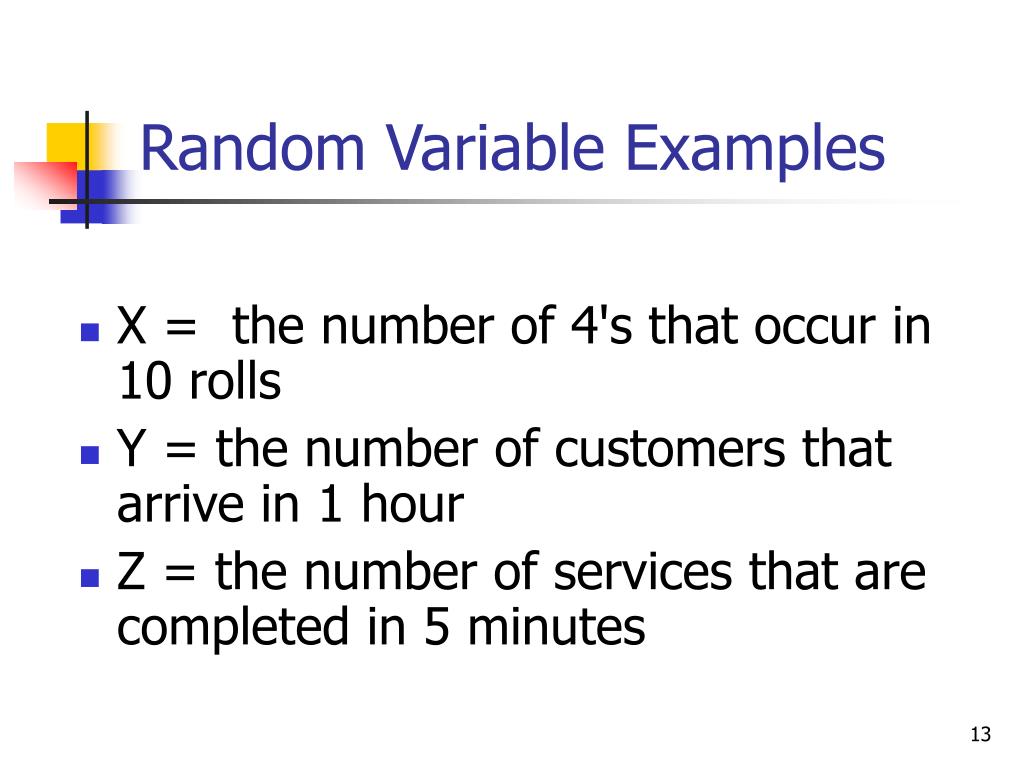 Random Variable Examples

- X = the number of 4's that occur in 10 rolls
- Y = the number of customers that arrive in 1 hour
- Z = the number of services that are completed in 5 minutes

13